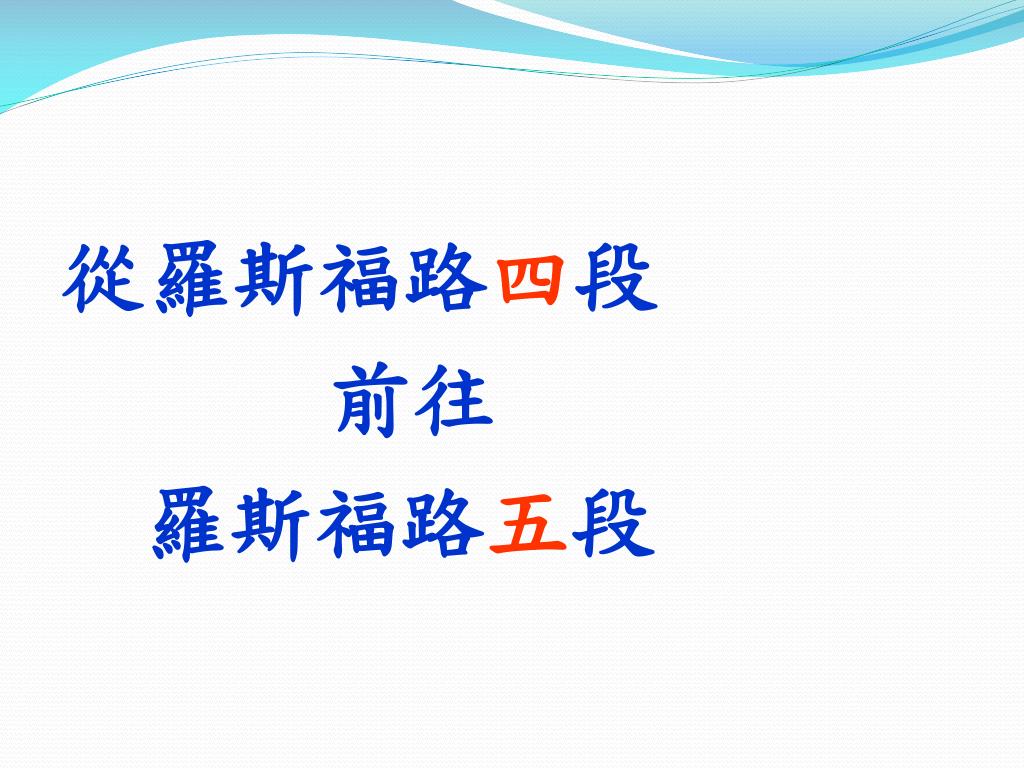 從羅斯福路四段

前往

羅斯福路五段